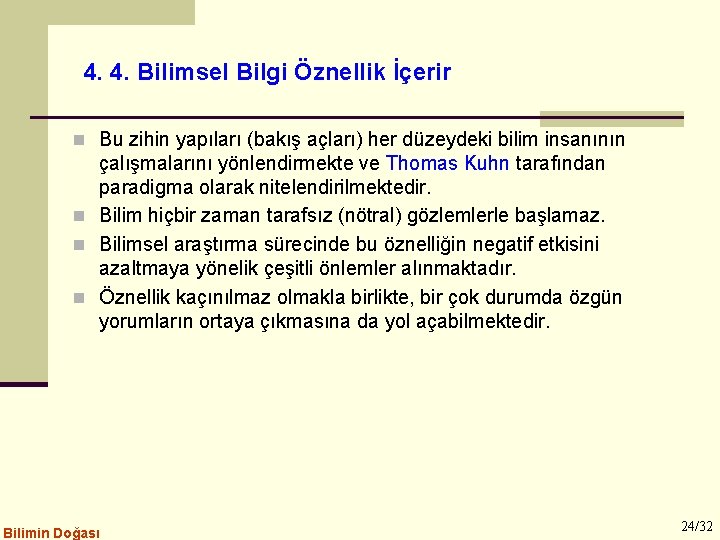 4. 4. Bilimsel Bilgi Öznellik İçerir

Bu zihin yapıları (bakış açları) her düzeydeki bilim insanının çalışmalarını yönlendirmekte ve Thomas Kuhn tarafından paradigma olarak nitelendirilmektedir.

Bilim hiçbir zaman tarafsız (nötral) gözlemlerle başlamaz.

Bilimsel araştırma sürecinde bu öznelliğin negatif etkisini azaltmaya yönelik çeşitli önlemler alınmaktadır.

Öznellik kaçınılmaz olmakla birlikte, bir çok durumda özgün yorumların ortaya çıkmasına da yol açabilmektedir.

Bilimin Doğası

24/32